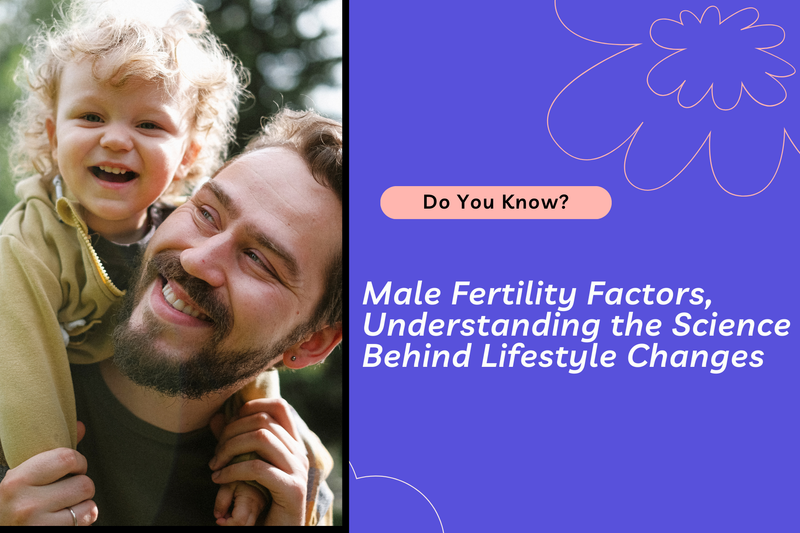 Do You Know?

Male Fertility Factors, Understanding the Science Behind Lifestyle Changes